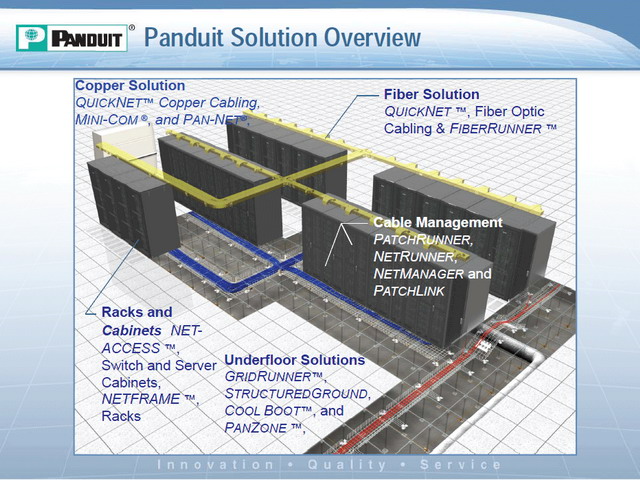 PANDUIT®

Panduit Solution Overview

Copper Solution
QUICKNET™ Copper Cabling, MINI-COM®, and PAN-NET®,

Fiber Solution
QUICKNET ™, Fiber Optic Cabling & FIBERRUNNER ™

Cable Management
PATCHRUNNER, NETRUNNER, NETMANAGER and PATCHLINK

Racks and Cabinets NET-ACCESS ™, Switch and Server Cabinets, NETFRAME ™, Racks

Underfloor Solutions
GRIDRUNNER™, STRUCTUREDGROUND, COOL BOOT™, and PANZONE ™,

Innovation • Quality • Service